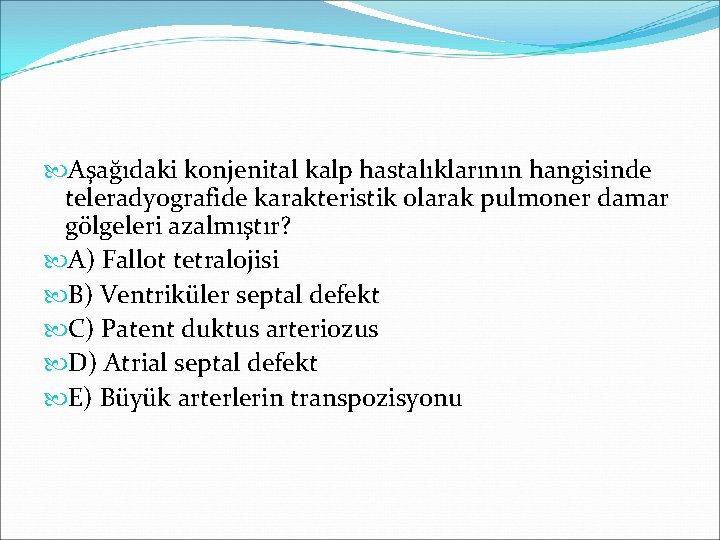 Aşağıdaki konjenital kalp hastalıklarının hangisinde teleradyografide karakteristik olarak pulmoner damar gölgeleri azalmıştır?

A) Fallot tetralojisi

B) Ventriküler septal defekt

C) Patent duktus arteriozus

D) Atrial septal defekt

E) Büyük arterlerin transpozisyonu